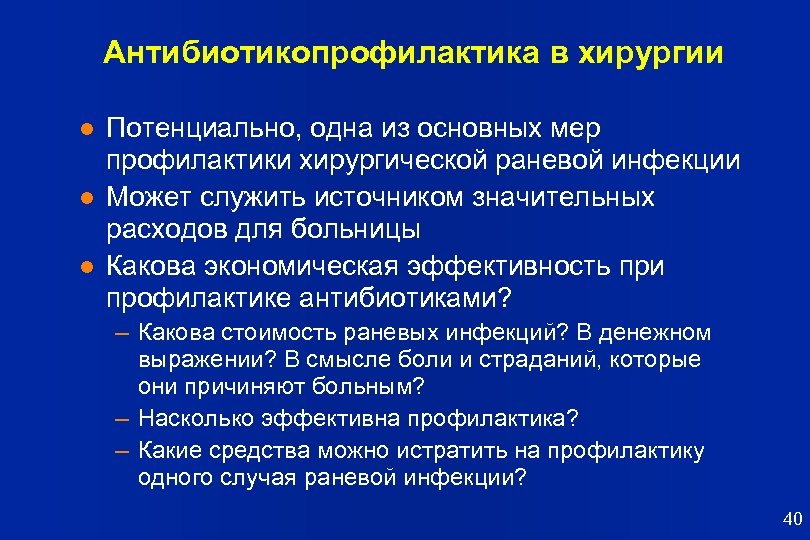 Антибиотикопрофилактика в хирургии

● Потенциально, одна из основных мер профилактики хирургической раневой инфекции
● Может служить источником значительных расходов для больницы
● Какова экономическая эффективность при профилактике антибиотиками?
– Какова стоимость раневых инфекций? В денежном выражении? В смысле боли и страданий, которые они причиняют больным?
– Насколько эффективна профилактика?
– Какие средства можно истратить на профилактику одного случая раневой инфекции?

40